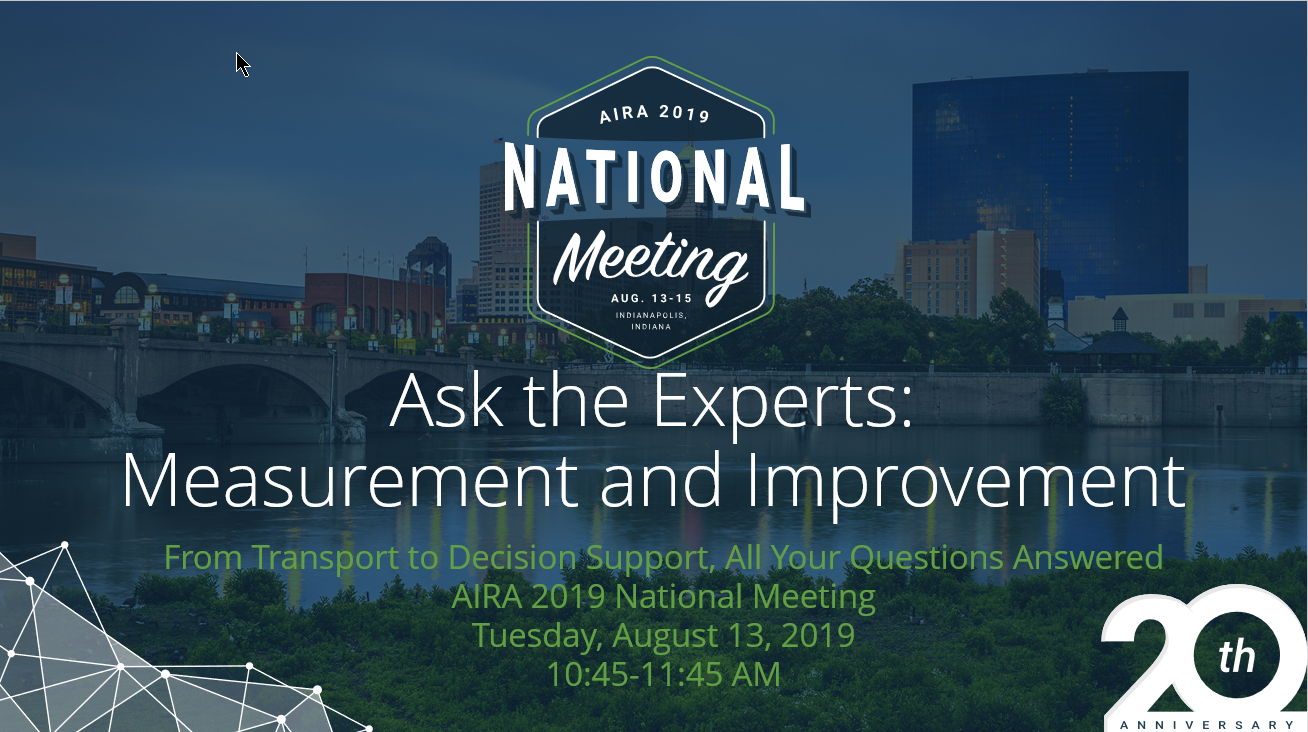 AIRA 2019
NATIONAL
Meeting
AUG. 13-15
INDIANAPOLIS, INDIANA

Ask the Experts:
Measurement and Improvement

From Transport to Decision Support, All Your Questions Answered
AIRA 2019 National Meeting
Tuesday, August 13, 2019
10:45-11:45 AM

20th
ANNIVERSARY